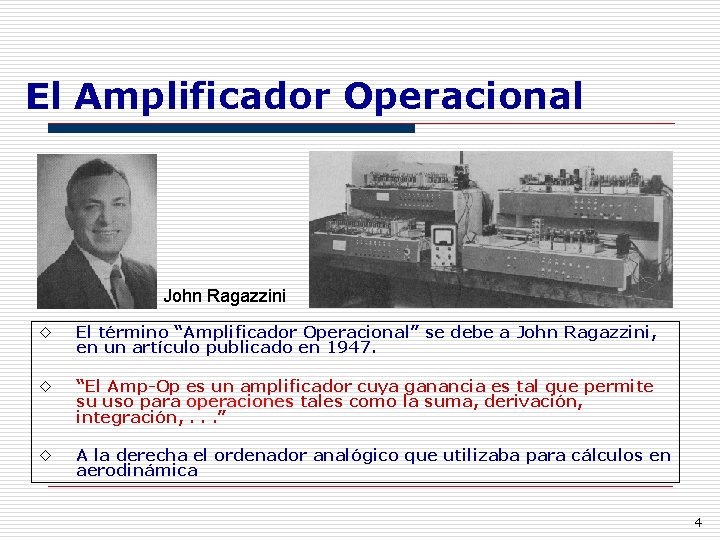 El Amplificador Operacional

John Ragazzini

◇ El término “Amplificador Operacional” se debe a John Ragazzini, en un artículo publicado en 1947.

◇ “El Amp-Op es un amplificador cuya ganancia es tal que permite su uso para operaciones tales como la suma, derivación, integración, . . .”

◇ A la derecha el ordenador analógico que utilizaba para cálculos en aerodinámica

4